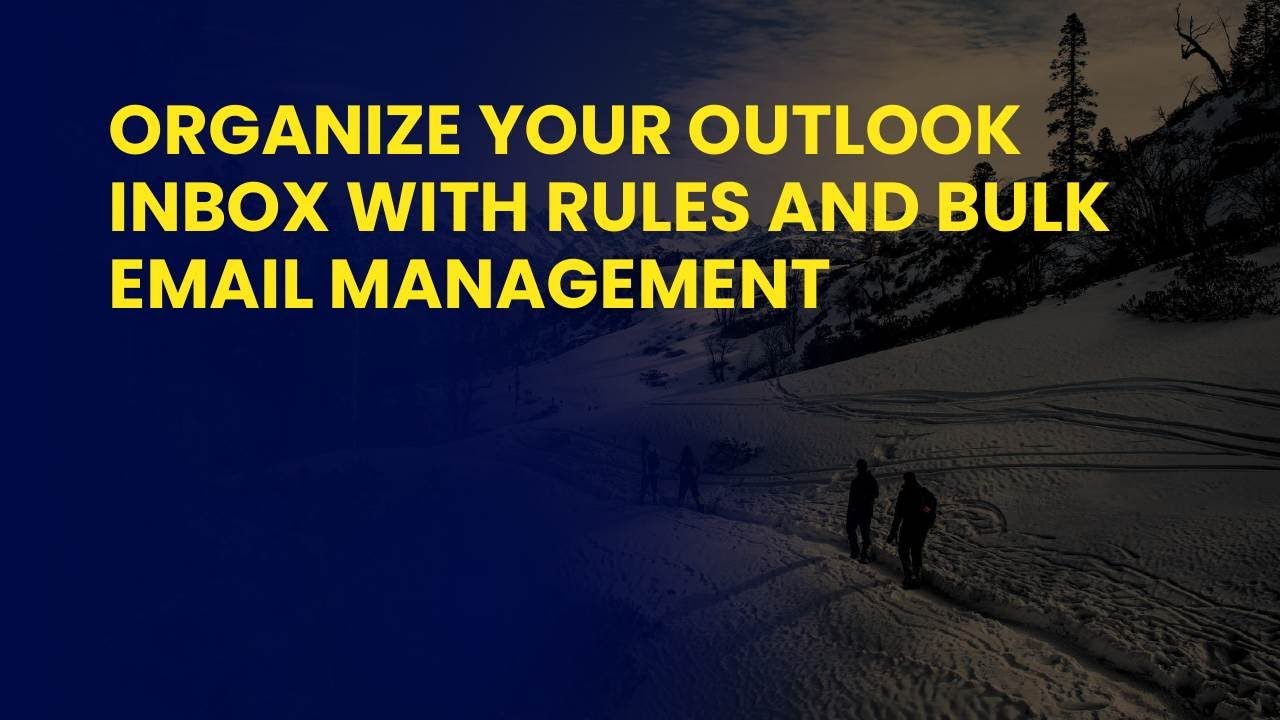 ORGANIZE YOUR OUTLOOK INBOX WITH RULES AND BULK EMAIL MANAGEMENT